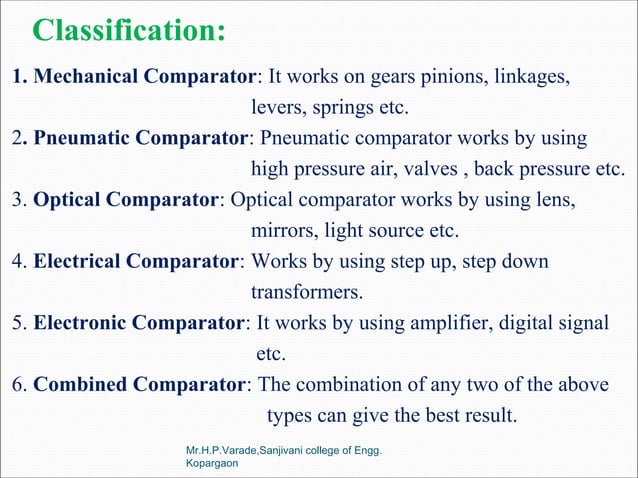 Classification:

1. Mechanical Comparator: It works on gears pinions, linkages, levers, springs etc.

2. Pneumatic Comparator: Pneumatic comparator works by using high pressure air, valves , back pressure etc.

3. Optical Comparator: Optical comparator works by using lens, mirrors, light source etc.

4. Electrical Comparator: Works by using step up, step down transformers.

5. Electronic Comparator: It works by using amplifier, digital signal etc.

6. Combined Comparator: The combination of any two of the above types can give the best result.

Mr.H.P.Varade,Sanjivani college of Engg. Kopargaon